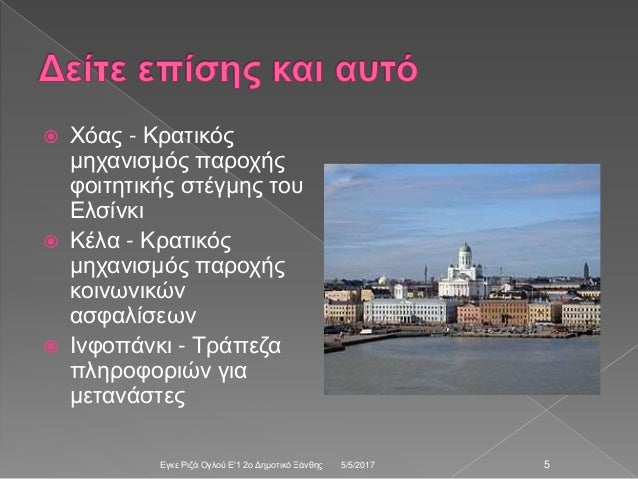 Δείτε επίσης και αυτό

Χόας - Κρατικός μηχανισμός παροχής φοιτητικής στέγμης του Ελσίνκι

Κέλα - Κρατικός μηχανισμός παροχής κοινωνικών ασφαλίσεων

Ινφοπάνκι - Τράπεζα πληροφοριών για μετανάστες

Εγκε Ριζά Ογλού Ε'1 2ο Δημοτικό Ξάνθης 5/5/2017 5